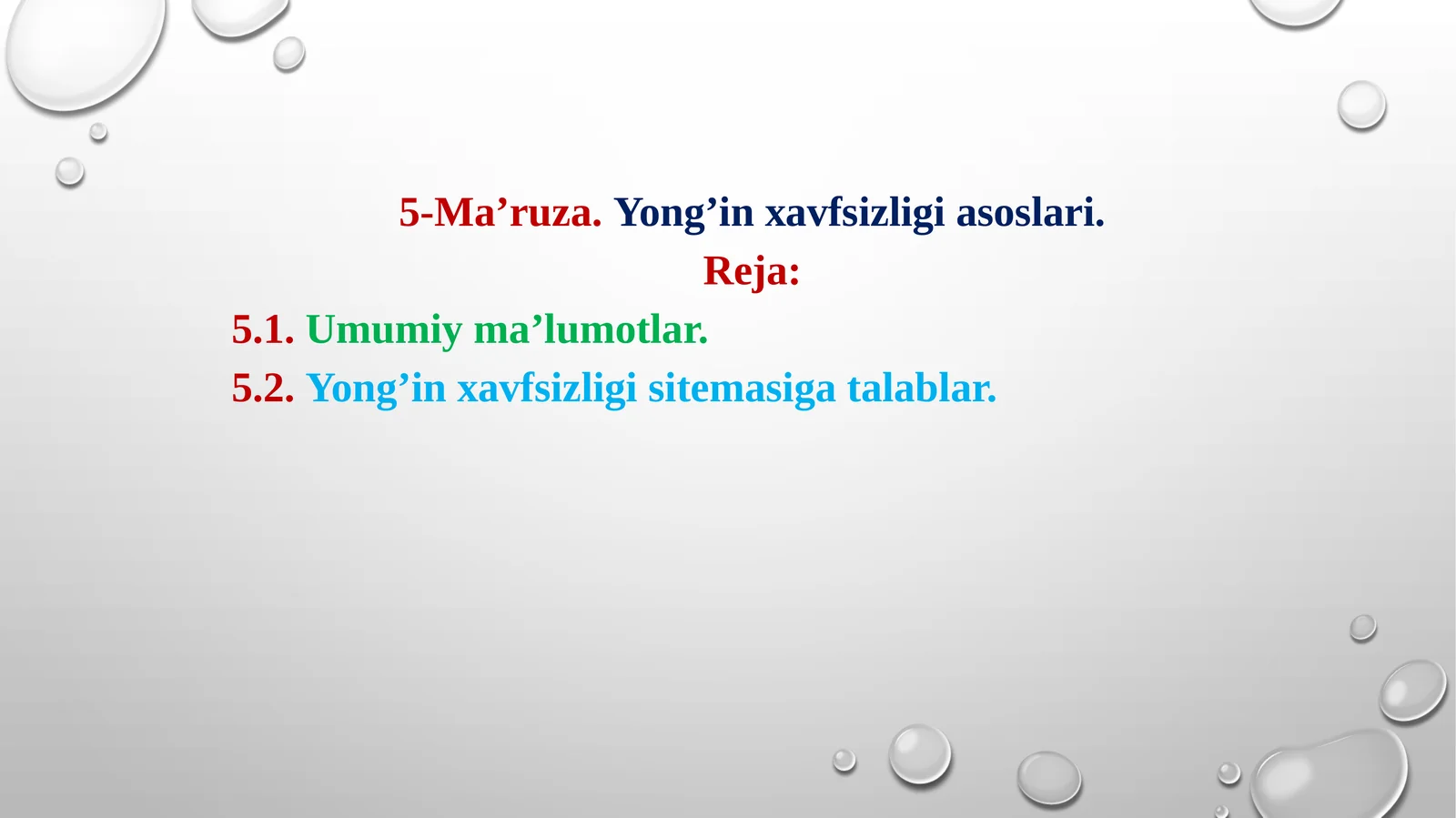 5-Ma’ruza. Yong’in xavfsizligi asoslari.

Reja:

5.1. Umumiy ma’lumotlar.

5.2. Yong’in xavfsizligi sitemasiga talablar.